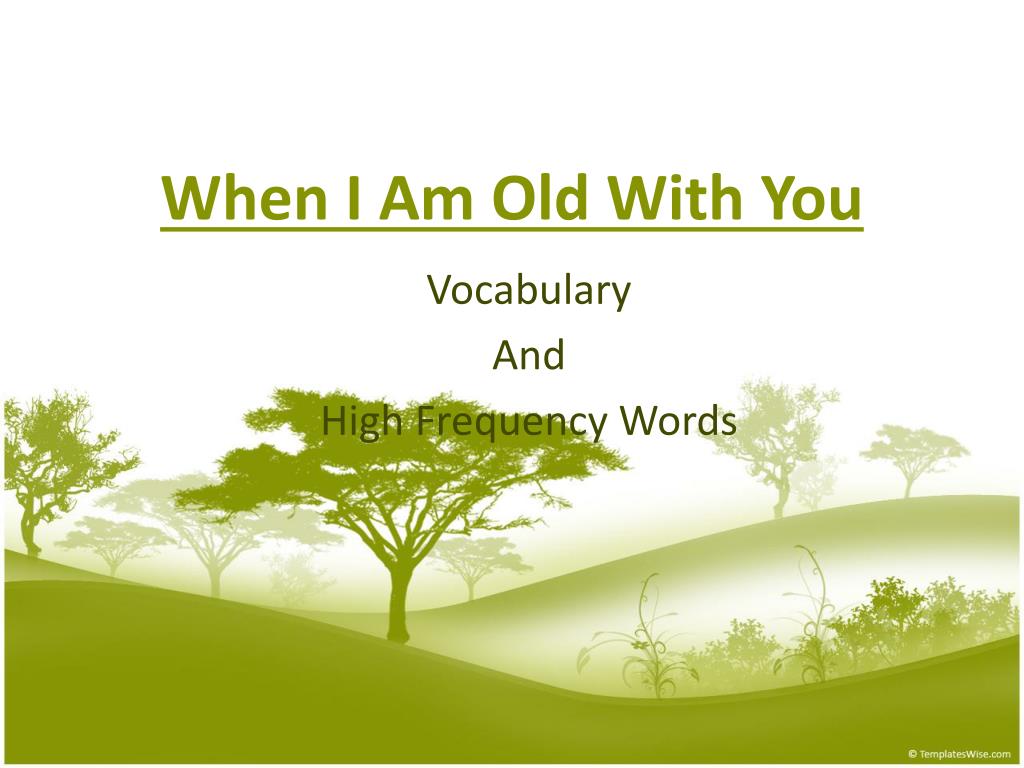 When I Am Old With You

Vocabulary

And

High Frequency Words

© TemplatesWise.com